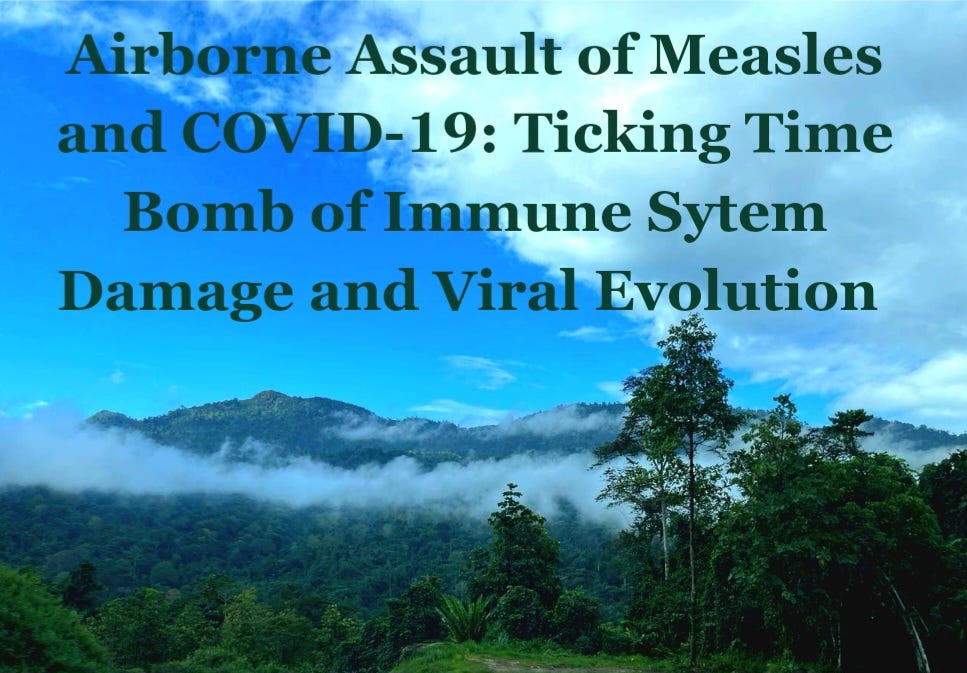 Airborne Assault of Measles and COVID-19: Ticking Time Bomb of Immune Sytem Damage and Viral Evolution